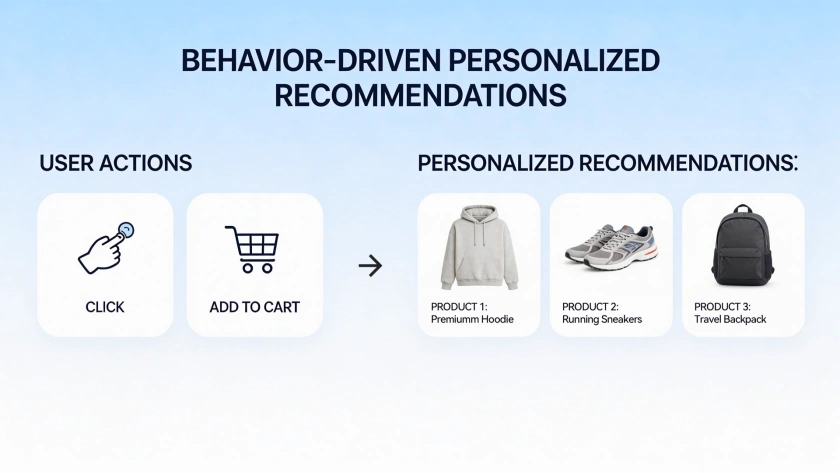 BEHAVIOR-DRIVEN PERSONALIZED RECOMMENDATIONS

USER ACTIONS

CLICK

ADD TO CART

→

PERSONALIZED RECOMMENDATIONS:

PRODUCT 1:
Premiumm Hoodie

PRODUCT 2:
Running Sneakers

PRODUCT 3:
Travel Backpack